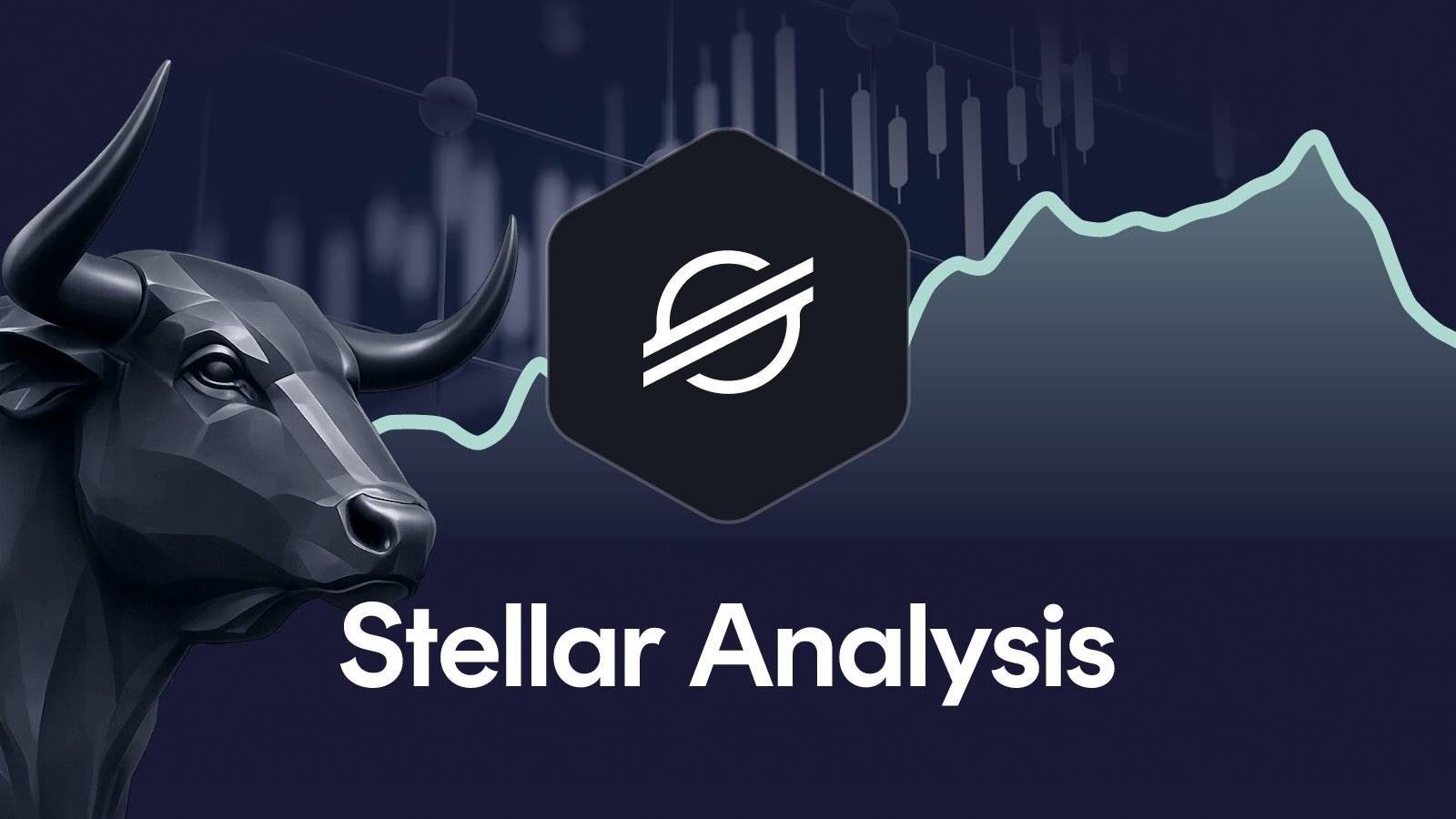 Stellar Analysis